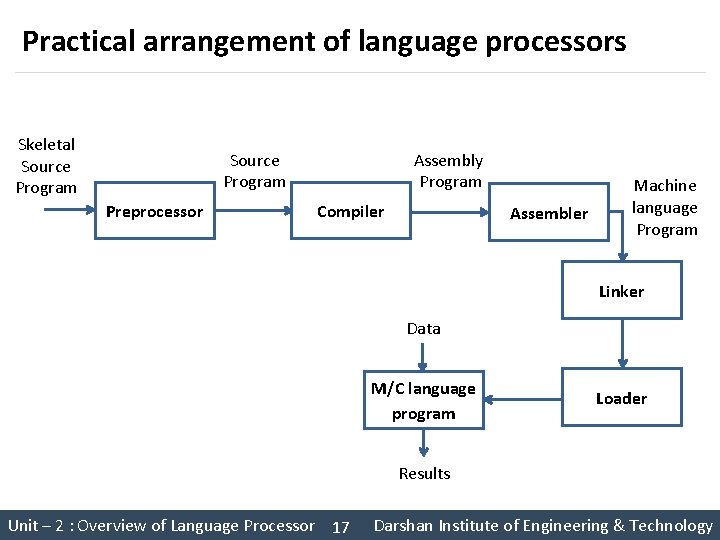 Practical arrangement of language processors

Skeletal Source Program

Preprocessor

Source Program

Compiler

Assembly Program

Assembler

Machine language Program

Linker

Loader

Data

M/C language program

Results

Unit – 2 : Overview of Language Processor 17 Darshan Institute of Engineering & Technology